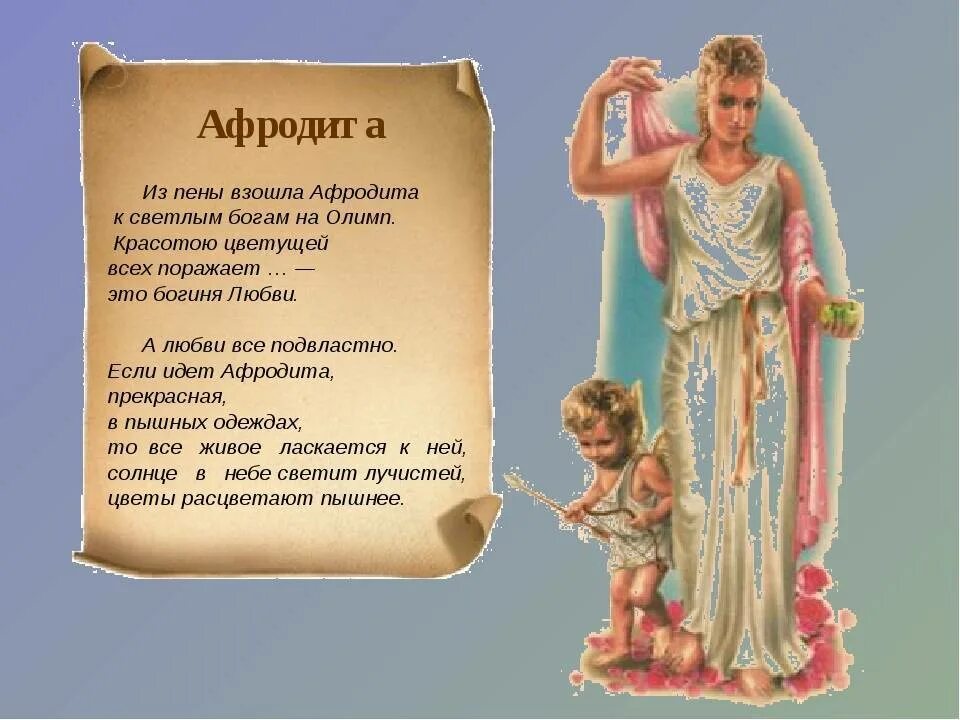 Афродит а

Из пены взошла Афродита
к светлым богам на Олимп.
Красотою цветущей
всех поражает … —
это богиня Любви.

А любви все подвластно.
Если идет Афродита,
прекрасная,
в пышных одеждах,
то все живое ласкается к ней,
солнце в небе светит лучистей,
цветы расцветают пышнее.